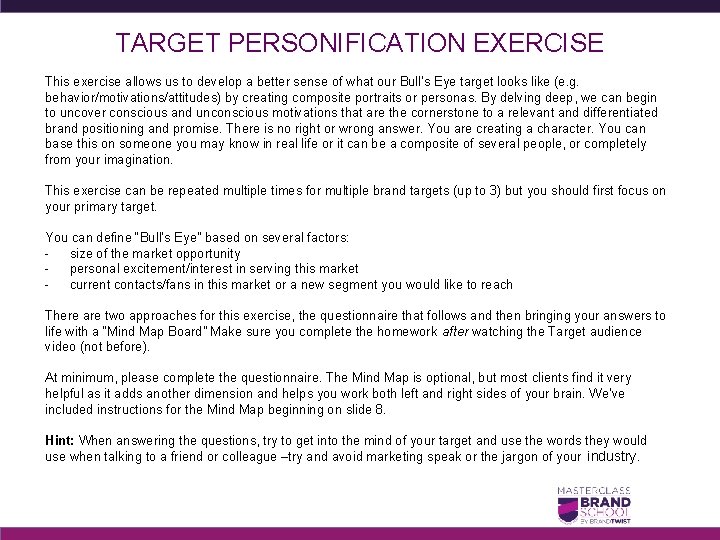 TARGET PERSONIFICATION EXERCISE

This exercise allows us to develop a better sense of what our Bull's Eye target looks like (e.g. behavior/motivations/attitudes) by creating composite portraits or personas. By delving deep, we can begin to uncover conscious and unconscious motivations that are the cornerstone to a relevant and differentiated brand positioning and promise. There is no right or wrong answer. You are creating a character. You can base this on someone you may know in real life or it can be a composite of several people, or completely from your imagination.

This exercise can be repeated multiple times for multiple brand targets (up to 3) but you should first focus on your primary target.

You can define "Bull's Eye" based on several factors:
- size of the market opportunity
- personal excitement/interest in serving this market
- current contacts/fans in this market or a new segment you would like to reach

There are two approaches for this exercise, the questionnaire that follows and then bringing your answers to life with a "Mind Map Board" Make sure you complete the homework after watching the Target audience video (not before).

At minimum, please complete the questionnaire. The Mind Map is optional, but most clients find it very helpful as it adds another dimension and helps you work both left and right sides of your brain. We've included instructions for the Mind Map beginning on slide 8.

Hint: When answering the questions, try to get into the mind of your target and use the words they would use when talking to a friend or colleague –try and avoid marketing speak or the jargon of your industry.

MASTERCLASS BRAND SCHOOL BY BRANDTWIST